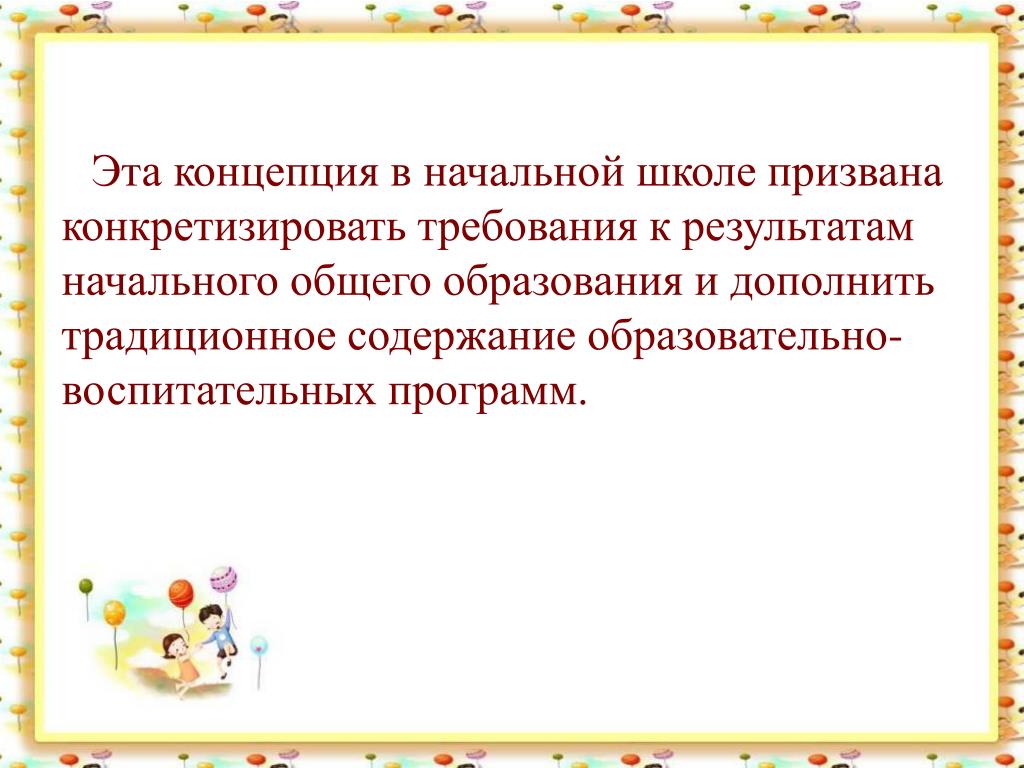 Эта концепция в начальной школе призвана конкретизировать требования к результатам начального общего образования и дополнить традиционное содержание образовательно-воспитательных программ.